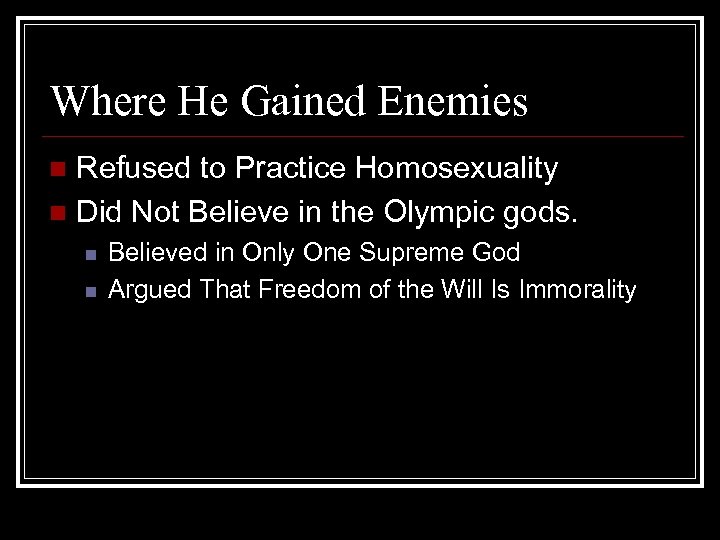 Where He Gained Enemies

Refused to Practice Homosexuality

Did Not Believe in the Olympic gods.

Believed in Only One Supreme God

Argued That Freedom of the Will Is Immorality